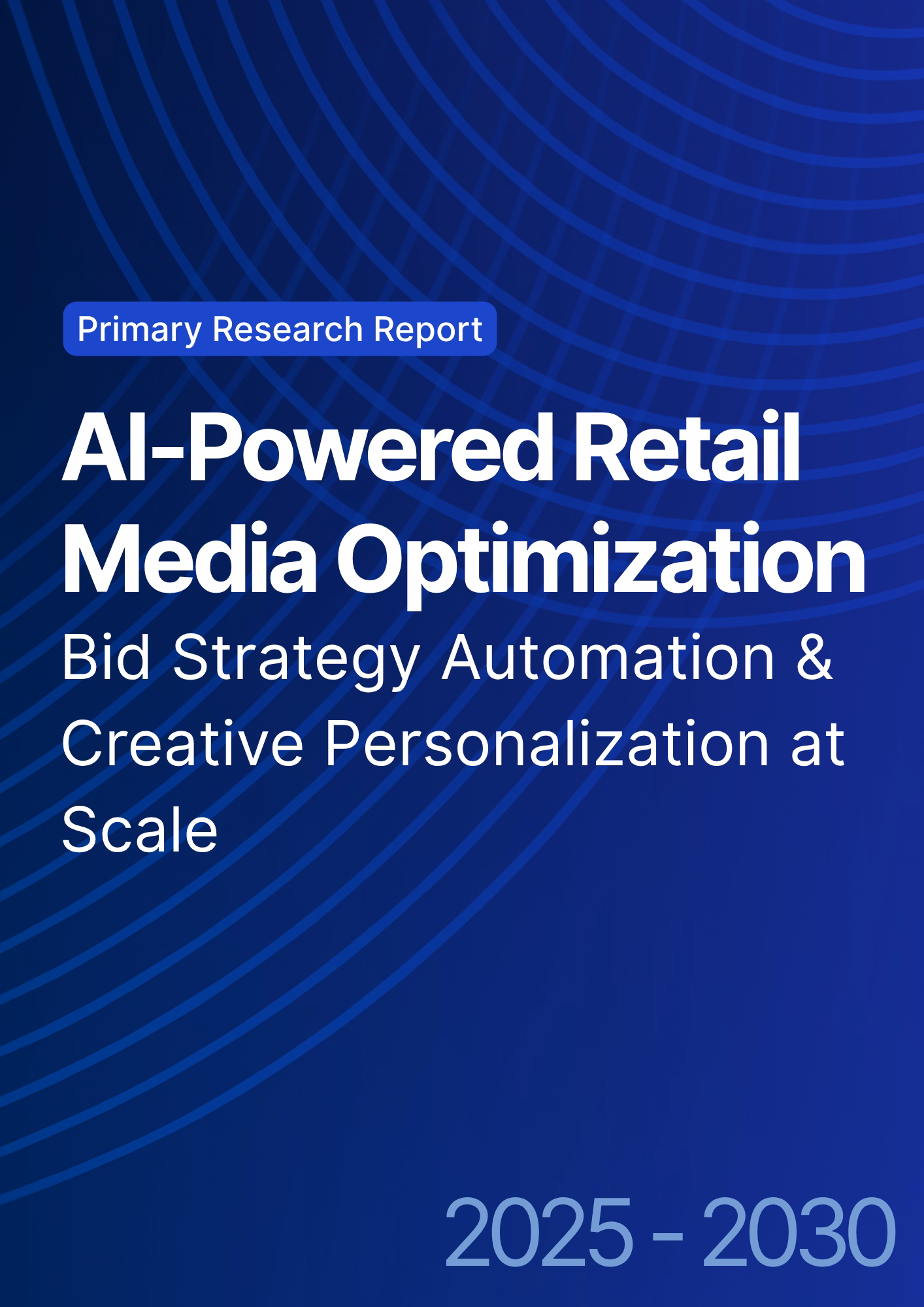 Primary Research Report

AI-Powered Retail Media Optimization

Bid Strategy Automation & Creative Personalization at Scale

2025 - 2030